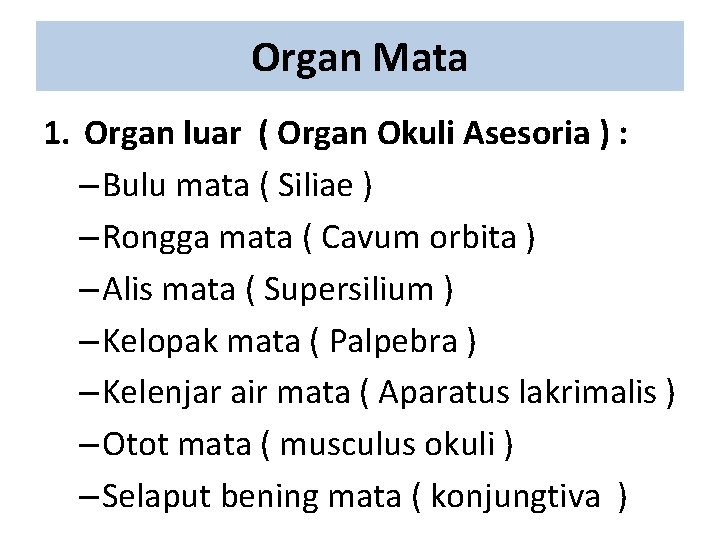 Organ Mata

1. Organ luar ( Organ Okuli Asesoria ) :

– Bulu mata ( Siliae )
– Rongga mata ( Cavum orbita )
– Alis mata ( Supersilium )
– Kelopak mata ( Palpebra )
– Kelenjar air mata ( Aparatus lakrimalis )
– Otot mata ( musculus okuli )
– Selaput bening mata ( konjungtiva )